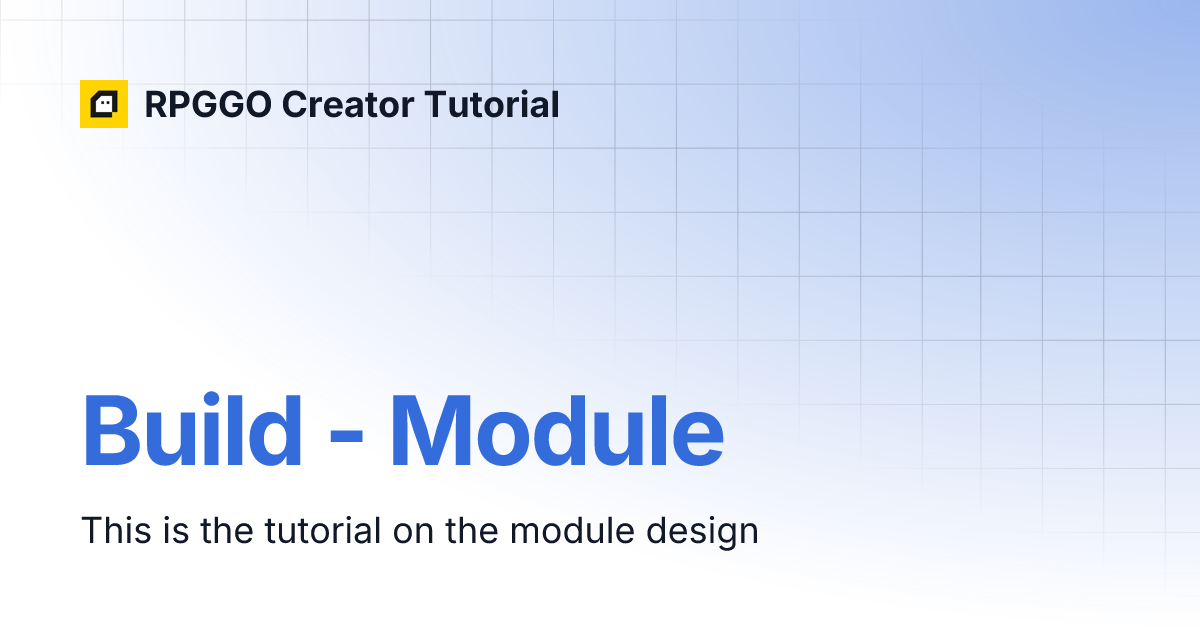 RPGGO Creator Tutorial

Build - Module

This is the tutorial on the module design